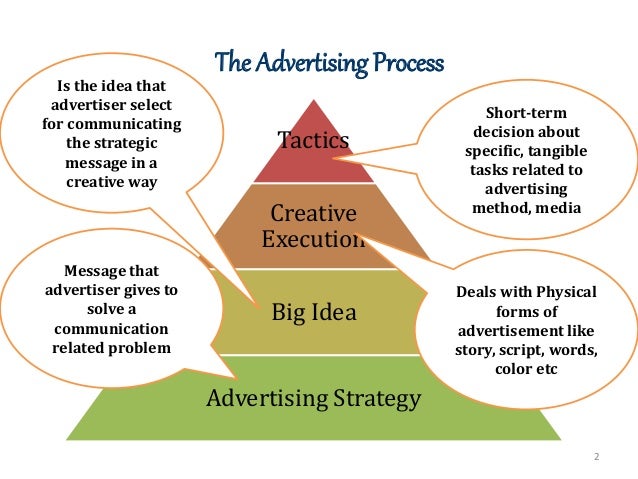 The Advertising Process

Is the idea that advertiser select for communicating the strategic message in a creative way

Message that advertiser gives to solve a communication related problem

Tactics

Creative Execution

Big Idea

Advertising Strategy

Short-term decision about specific, tangible tasks related to advertising method, media

Deals with Physical forms of advertisement like story, script, words, color etc

2